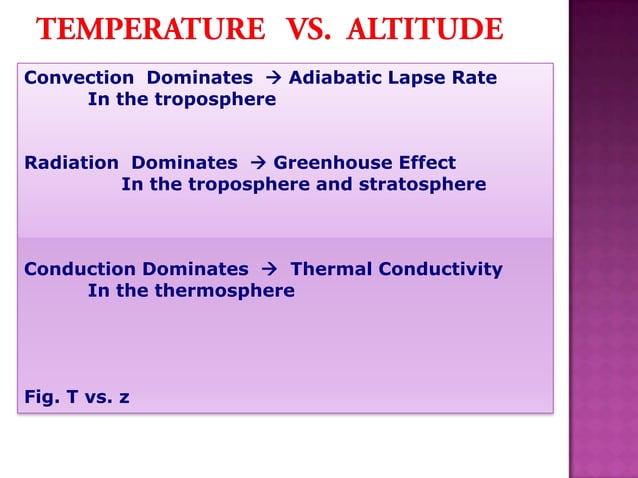 TEMPERATURE VS. ALTITUDE

Convection Dominates → Adiabatic Lapse Rate
In the troposphere

Radiation Dominates → Greenhouse Effect
In the troposphere and stratosphere

Conduction Dominates → Thermal Conductivity
In the thermosphere

Fig. T vs. z